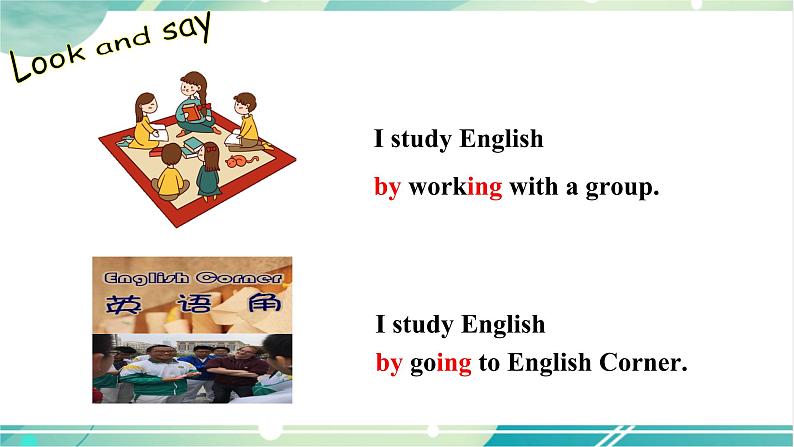 Look and say

I study English
by working with a group.

English Corner
英语角

I study English
by going to English Corner.